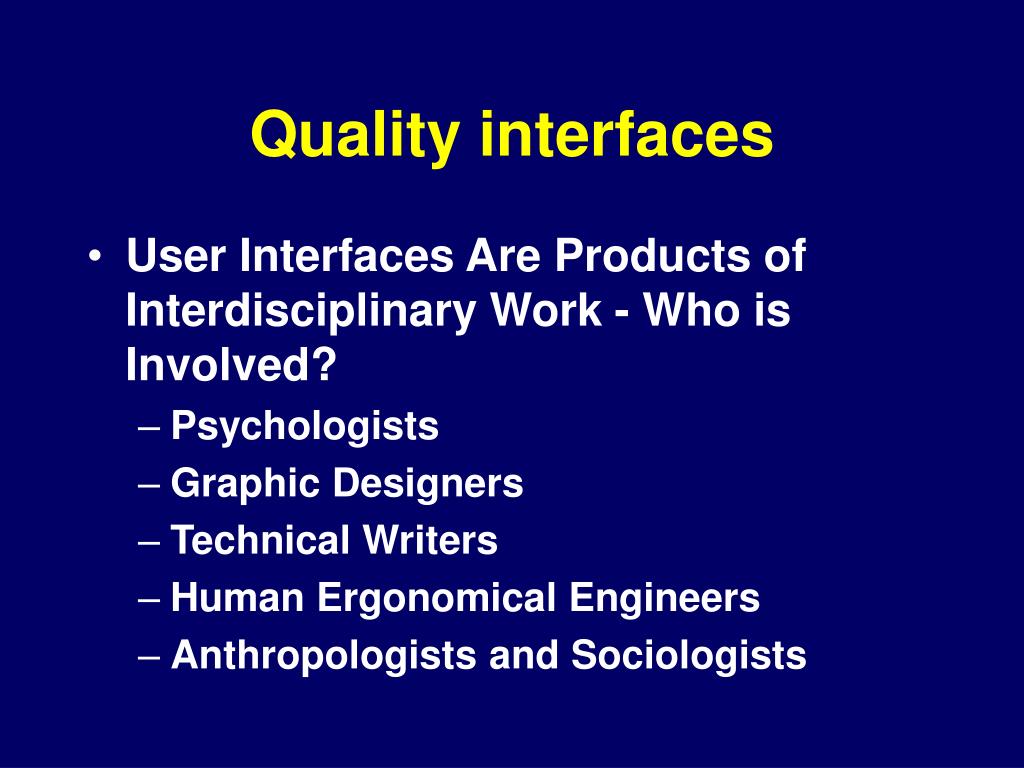 Quality interfaces

• User Interfaces Are Products of Interdisciplinary Work - Who is Involved?
– Psychologists
– Graphic Designers
– Technical Writers
– Human Ergonomical Engineers
– Anthropologists and Sociologists